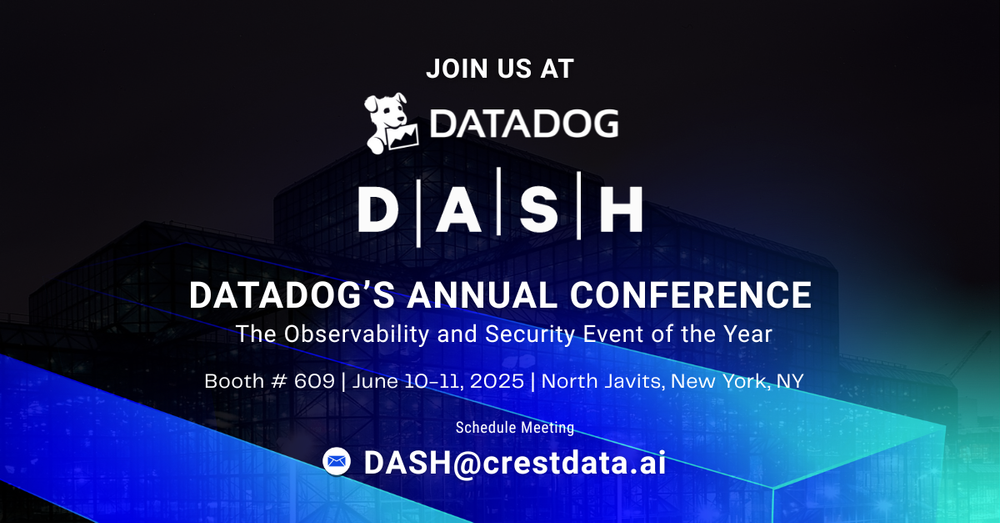 JOIN US AT

DATADOG

D|A|S|H

DATADOG'S ANNUAL CONFERENCE

The Observability and Security Event of the Year

Booth # 609 | June 10-11, 2025 | North Javits, New York, NY

Schedule Meeting

DASH@crestdata.ai